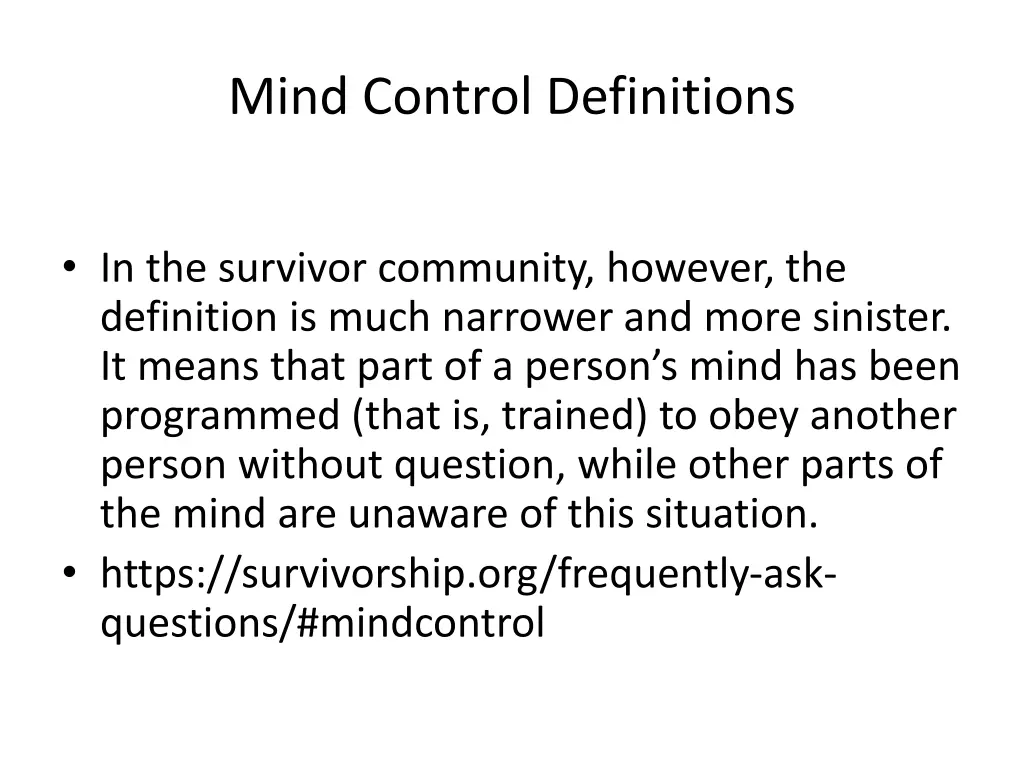 Mind Control Definitions

• In the survivor community, however, the definition is much narrower and more sinister. It means that part of a person’s mind has been programmed (that is, trained) to obey another person without question, while other parts of the mind are unaware of this situation.
• https://survivorship.org/frequently-ask-questions/#mindcontrol